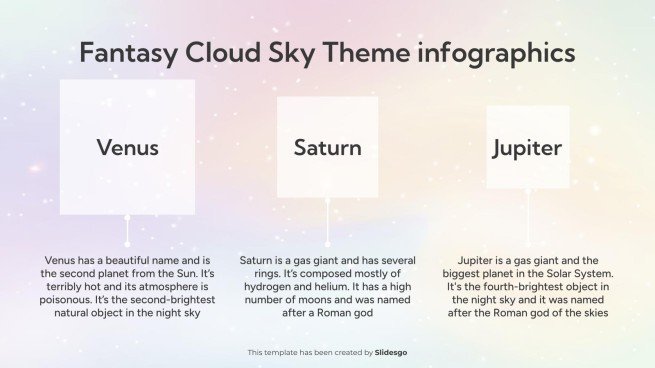 Fantasy Cloud Sky Theme infographics

Venus

Saturn

Jupiter

Venus has a beautiful name and is the second planet from the Sun. It's terribly hot and its atmosphere is poisonous. It's the second-brightest natural object in the night sky

Saturn is a gas giant and has several rings. It's composed mostly of hydrogen and helium. It has a high number of moons and was named after a Roman god

Jupiter is a gas giant and the biggest planet in the Solar System. It's the fourth-brightest object in the night sky and it was named after the Roman god of the skies

This template has been created by Slidesgo